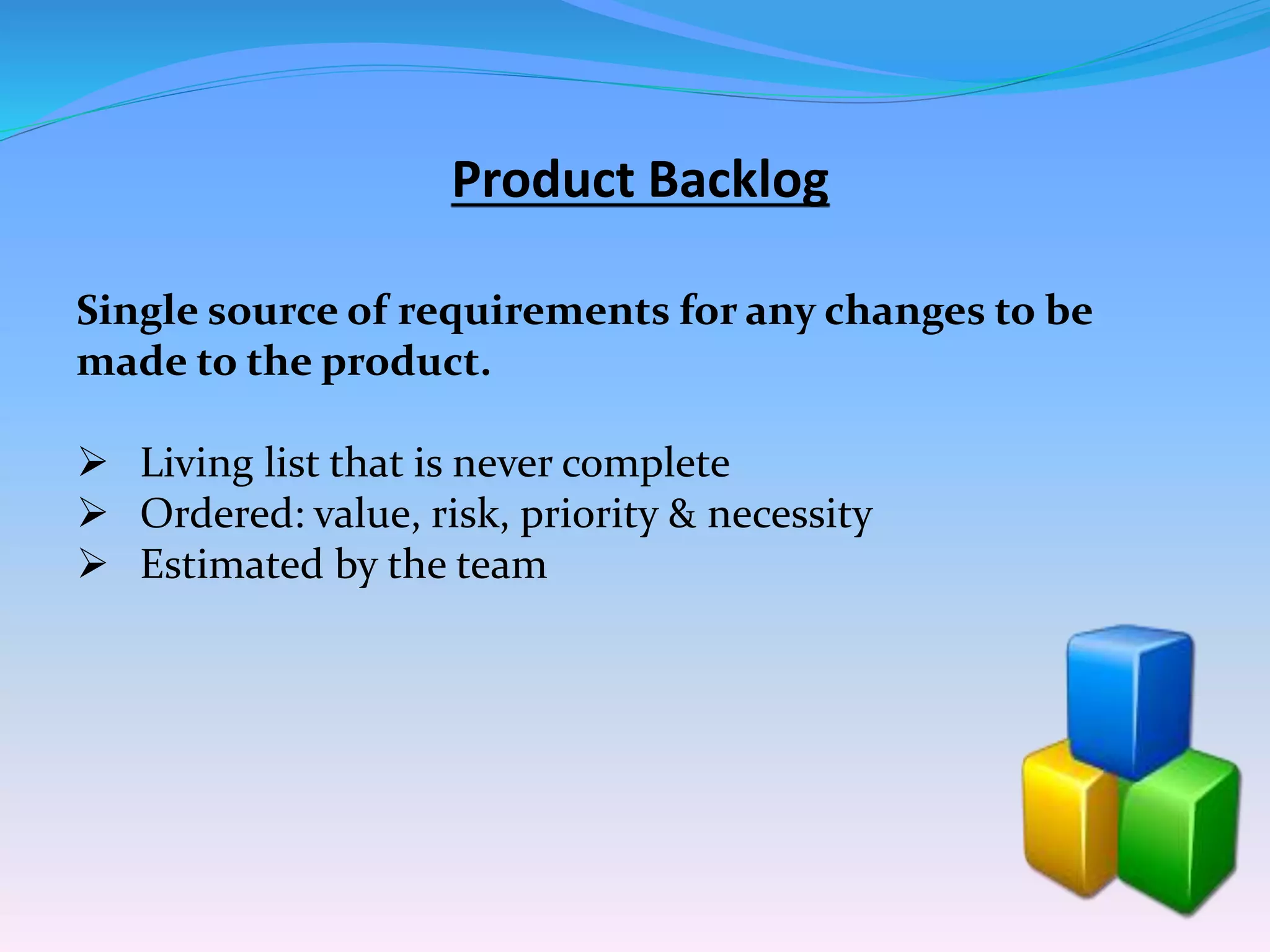 Product Backlog

Single source of requirements for any changes to be made to the product.

➢ Living list that is never complete
➢ Ordered: value, risk, priority & necessity
➢ Estimated by the team